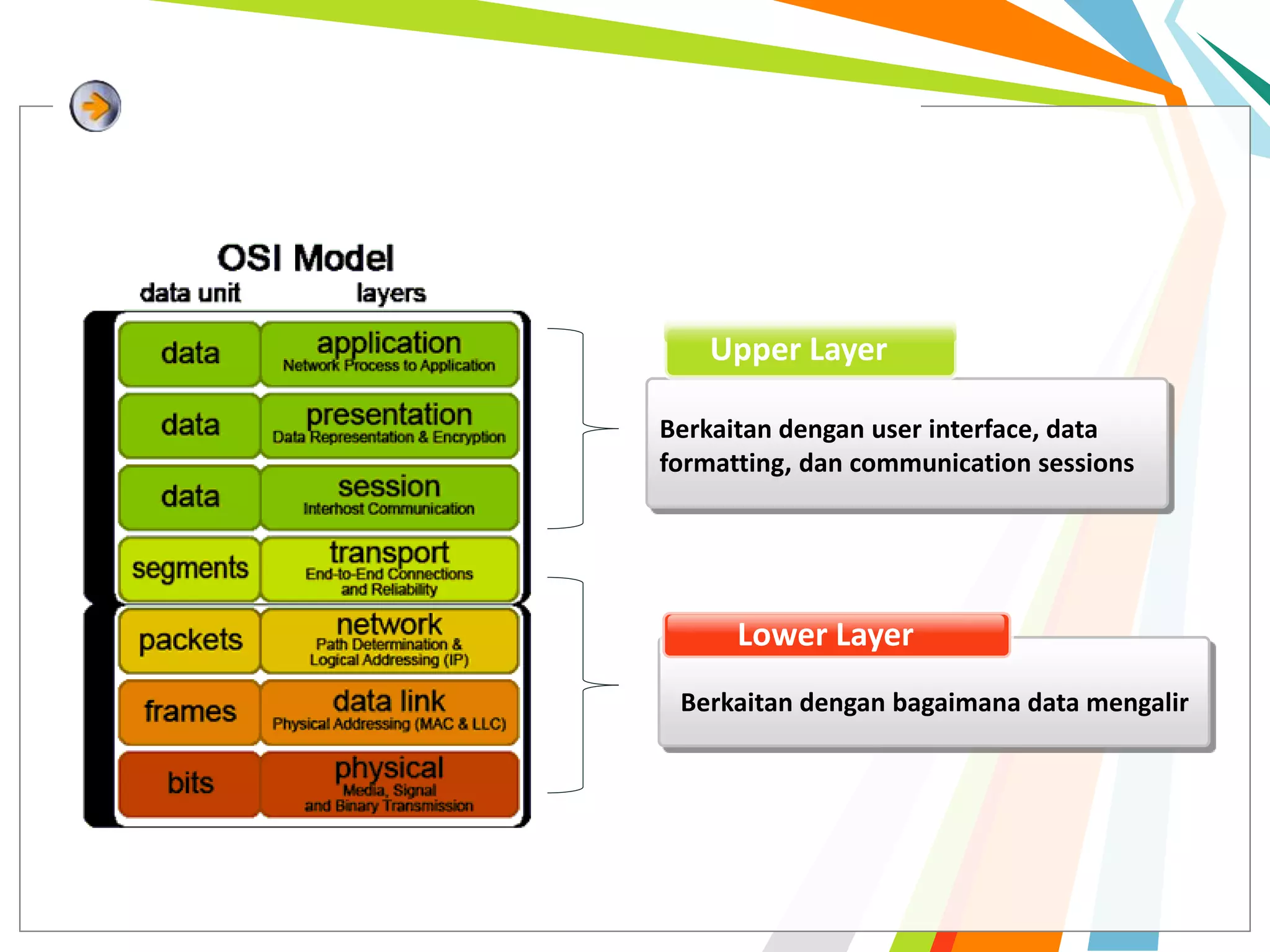 OSI Model

| data unit | layers |
|---|---|
| data | application Network Process to Application |
| data | presentation Data Representation & Encryption |
| data | session Interhost Communication |
| segments | transport End-to-End Connections and Reliability |
| packets | network Path Determination & Logical Addressing (IP) |
| frames | data link Physical Addressing (MAC & LLC) |
| bits | physical Media, Signal and Binary Transmission |

Upper Layer

Berkaitan dengan user interface, data formatting, dan communication sessions

Lower Layer

Berkaitan dengan bagaimana data mengalir